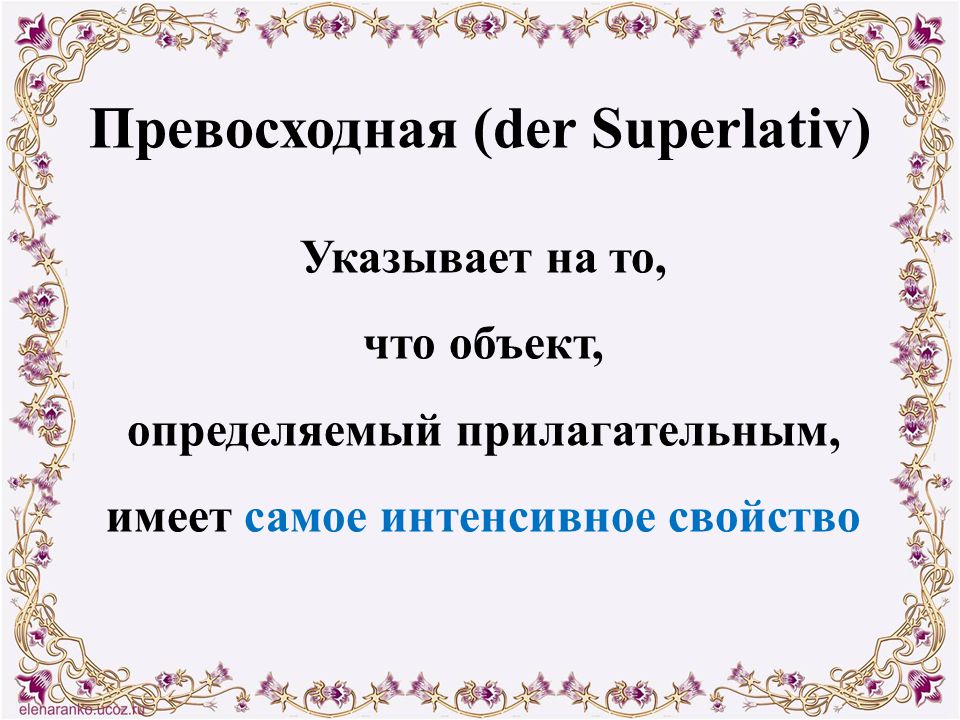 Превосходная (der Superlativ)

Указывает на то,
что объект,
определяемый прилагательным,
имеет самое интенсивное свойство

elenaranko.ucoz.ru